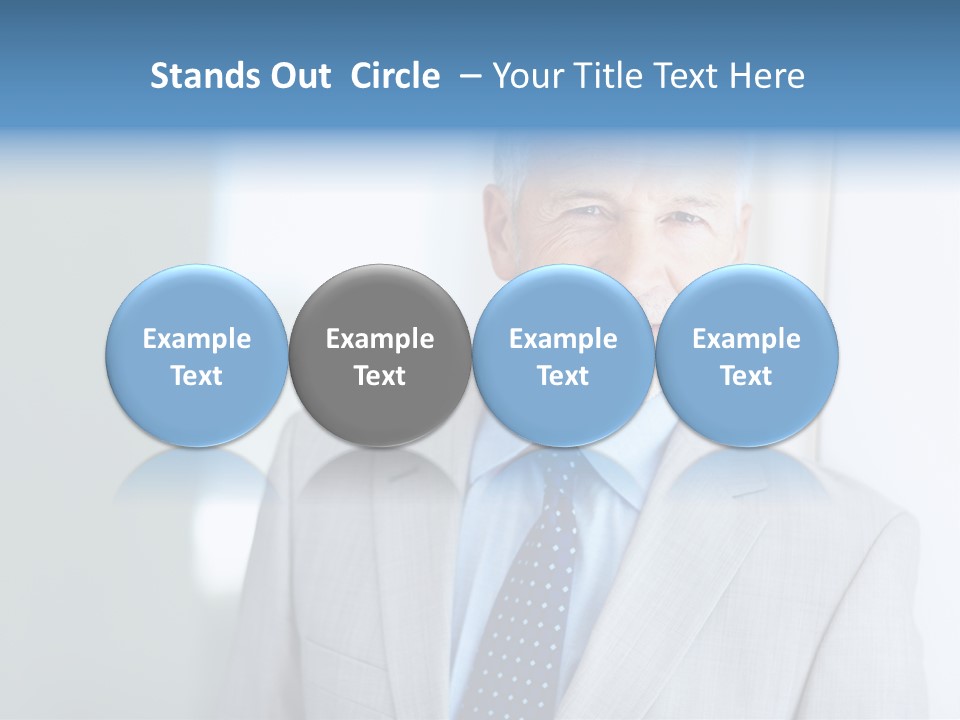 Stands Out Circle – Your Title Text Here

Example Text

Example Text

Example Text

Example Text